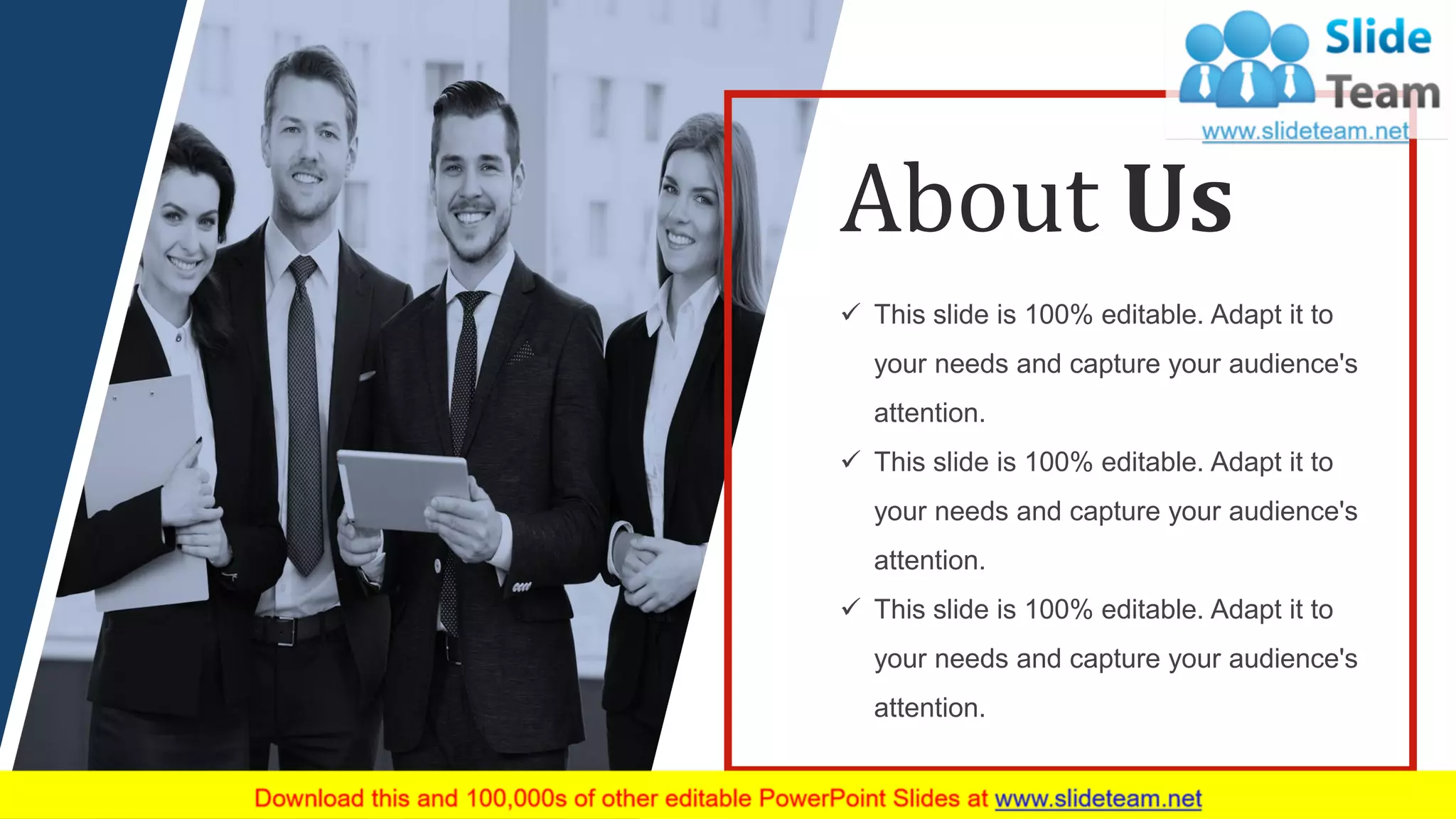 Slide Team
www.slideteam.net

About Us

✓ This slide is 100% editable. Adapt it to your needs and capture your audience's attention.

✓ This slide is 100% editable. Adapt it to your needs and capture your audience's attention.

✓ This slide is 100% editable. Adapt it to your needs and capture your audience's attention.

Download this and 100,000s of other editable PowerPoint Slides at www.slideteam.net